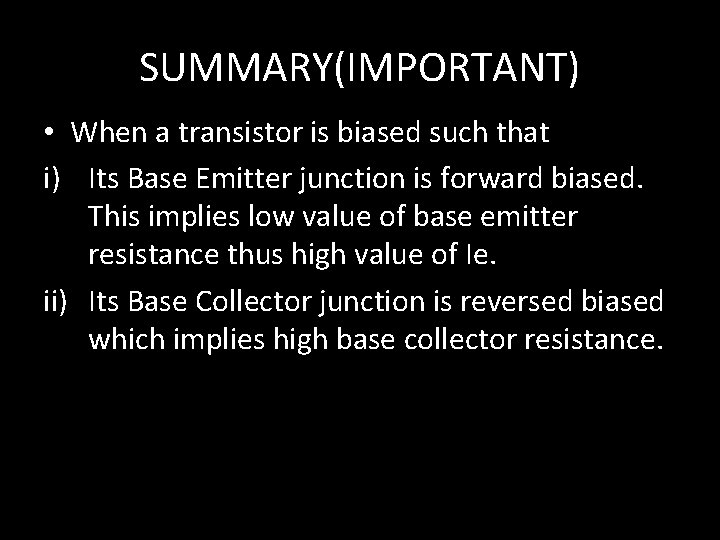 SUMMARY(IMPORTANT)

• When a transistor is biased such that

i) Its Base Emitter junction is forward biased. This implies low value of base emitter resistance thus high value of Ie.

ii) Its Base Collector junction is reversed biased which implies high base collector resistance.